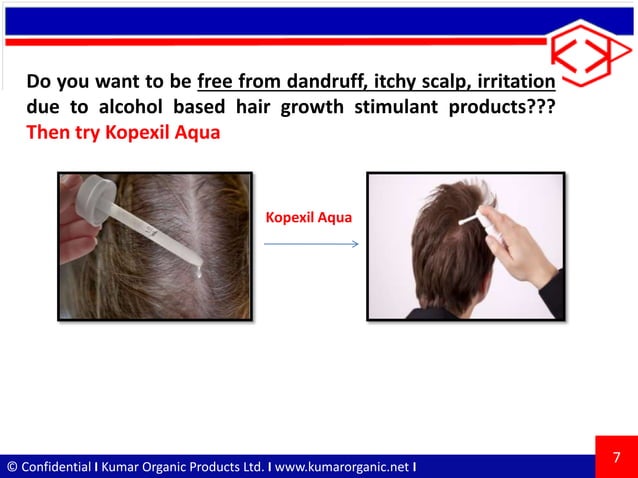 Do you want to be free from dandruff, itchy scalp, irritation due to alcohol based hair growth stimulant products??? Then try Kopexil Aqua

Kopexil Aqua

© Confidential I Kumar Organic Products Ltd. I www.kumarorganic.net I

7